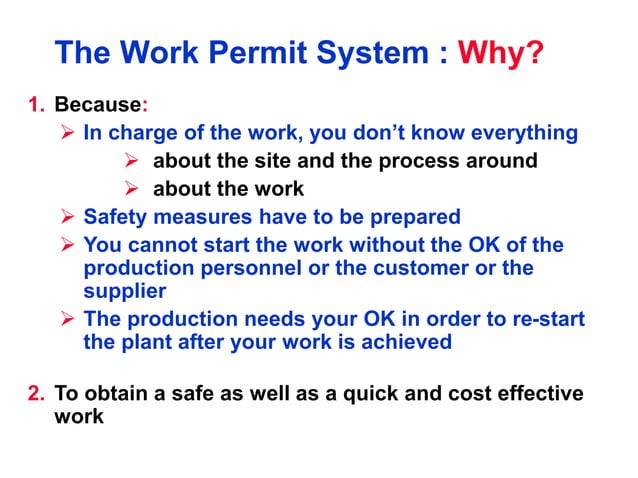 The Work Permit System : Why?

1. Because:

➢ In charge of the work, you don't know everything

➢ about the site and the process around

➢ about the work

➢ Safety measures have to be prepared

➢ You cannot start the work without the OK of the production personnel or the customer or the supplier

➢ The production needs your OK in order to re-start the plant after your work is achieved

2. To obtain a safe as well as a quick and cost effective work